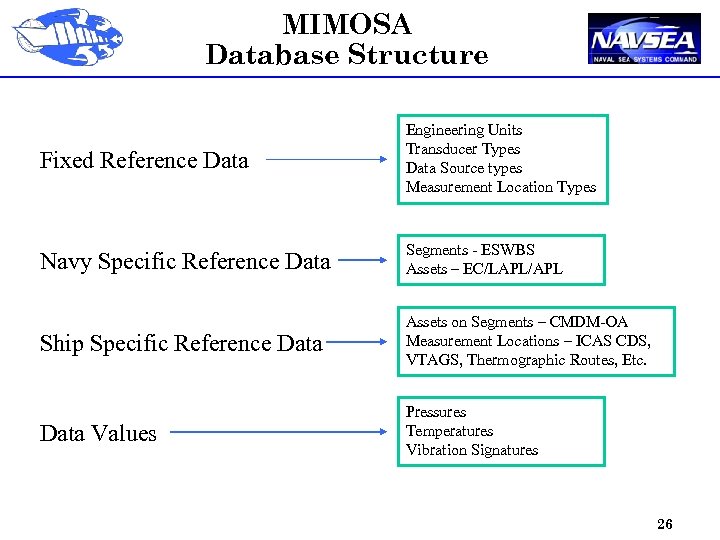 MIMOSA
Database Structure

NAVSEA
NAVAL SEA SYSTEMS COMMAND

Fixed Reference Data

Engineering Units
Transducer Types
Data Source types
Measurement Location Types

Navy Specific Reference Data

Segments - ESWBS
Assets – EC/LAPL/APL

Ship Specific Reference Data

Assets on Segments – CMDM-OA
Measurement Locations – ICAS CDS, VTAGS, Thermographic Routes, Etc.

Data Values

Pressures
Temperatures
Vibration Signatures

26